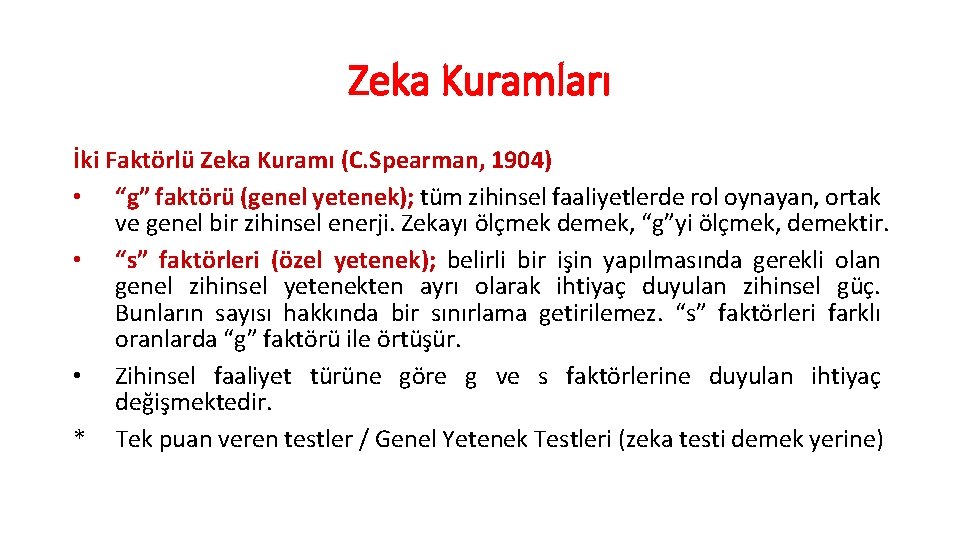 Zeka Kuramları

İki Faktörlü Zeka Kuramı (C.Spearman, 1904)

• “g” faktörü (genel yetenek); tüm zihinsel faaliyetlerde rol oynayan, ortak ve genel bir zihinsel enerji. Zekayı ölçmek demek, “g”yi ölçmek, demektir.

• “s” faktörleri (özel yetenek); belirli bir işin yapılmasında gerekli olan genel zihinsel yetenekten ayrı olarak ihtiyaç duyulan zihinsel güç. Bunların sayısı hakkında bir sınırlama getirilemez. “s” faktörleri farklı oranlarda “g” faktörü ile örtüşür.

• Zihinsel faaliyet türüne göre g ve s faktörlerine duyulan ihtiyaç değişmektedir.

* Tek puan veren testler / Genel Yetenek Testleri (zeka testi demek yerine)